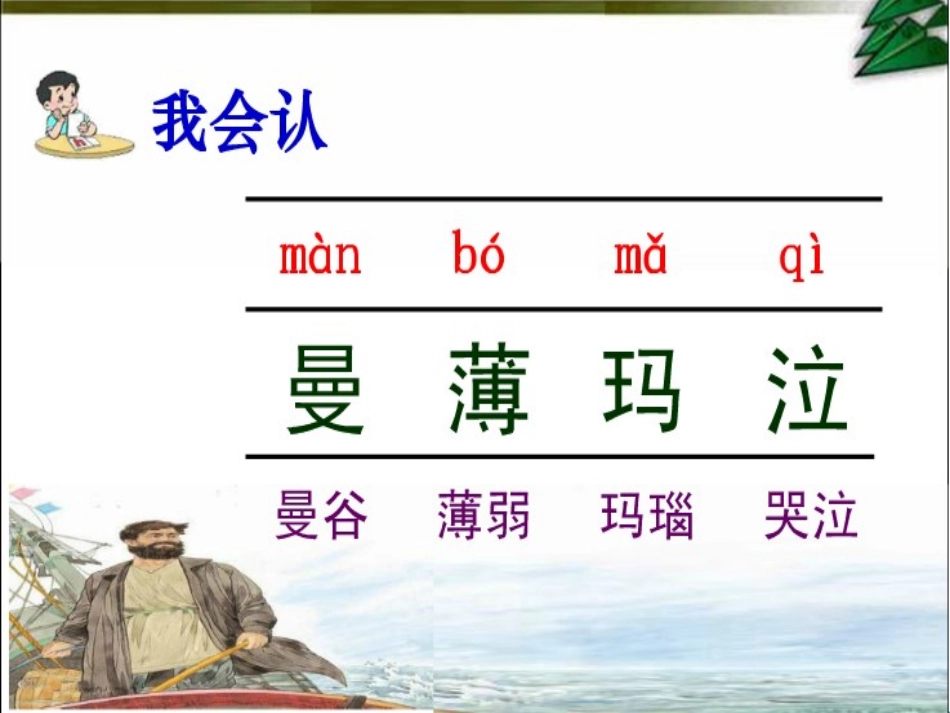 我会认

| màn | bó | mǎ | qì |
|---|---|---|---|
| 曼 | 薄 | 玛 | 泣 |
| 曼谷 | 薄弱 | 玛瑙 | 哭泣 |